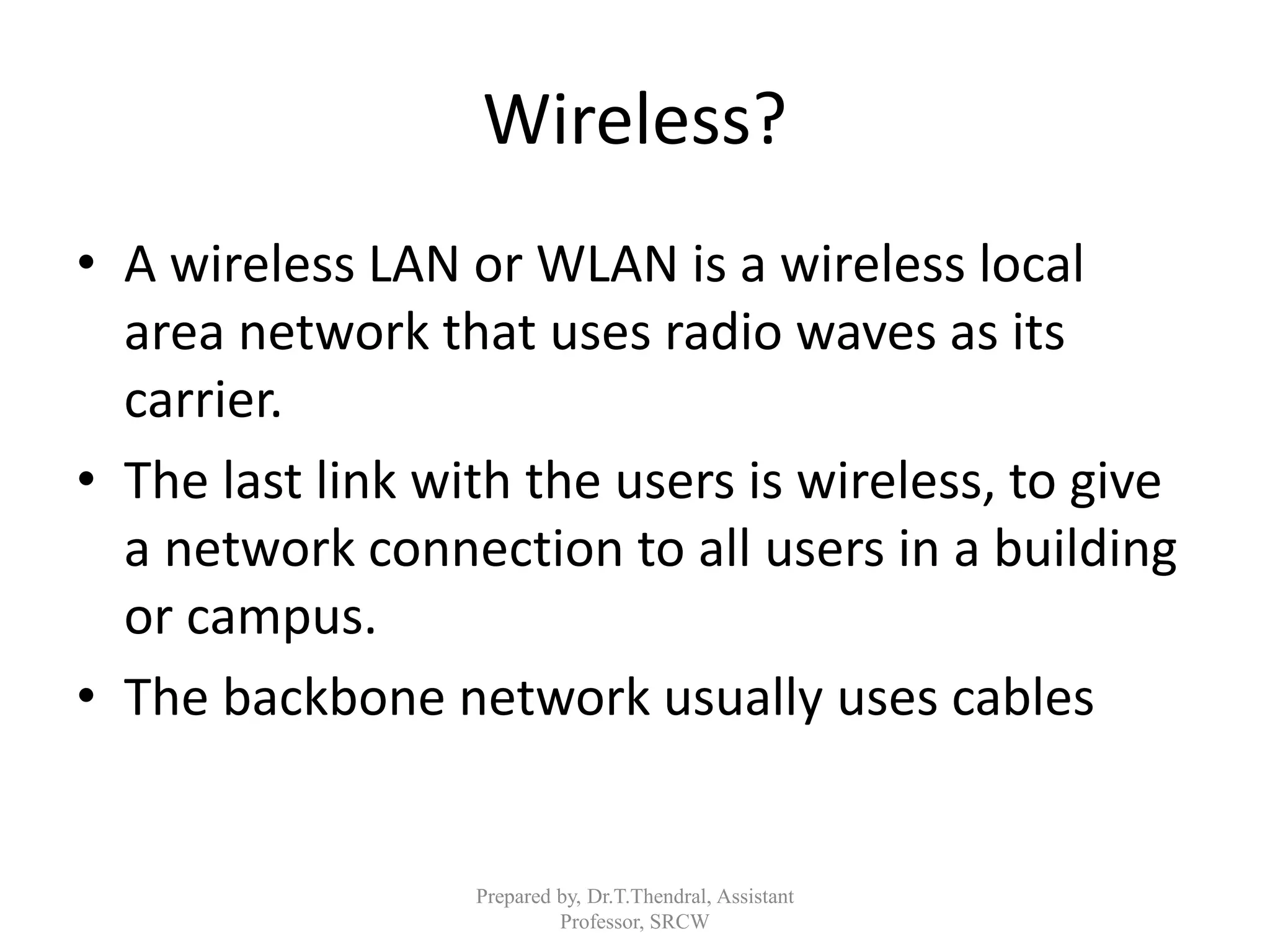 Wireless?

• A wireless LAN or WLAN is a wireless local area network that uses radio waves as its carrier.

• The last link with the users is wireless, to give a network connection to all users in a building or campus.

• The backbone network usually uses cables

Prepared by, Dr.T.Thendral, Assistant Professor, SRCW